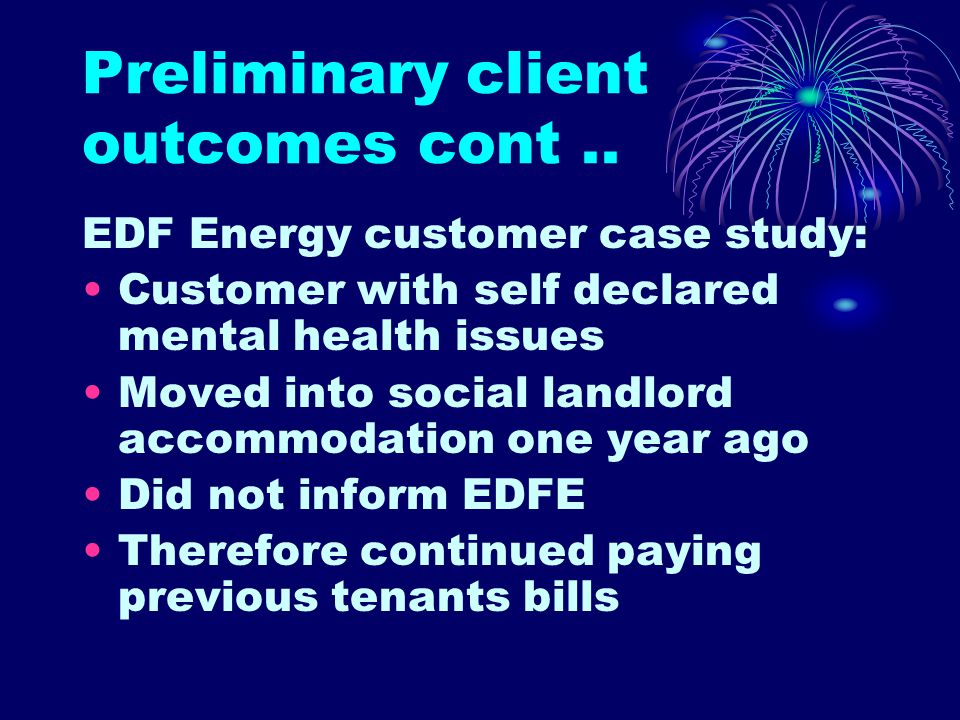 Preliminary client outcomes cont ..

EDF Energy customer case study:

• Customer with self declared mental health issues
• Moved into social landlord accommodation one year ago
• Did not inform EDFE
• Therefore continued paying previous tenants bills